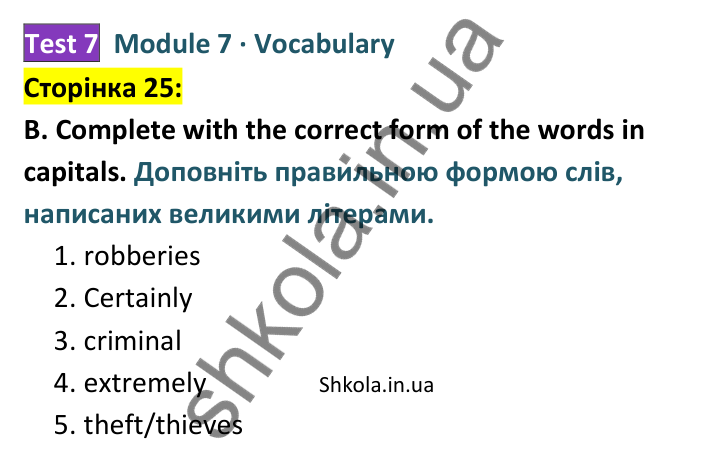 Test 7 Module 7 · Vocabulary

Сторінка 25:

B. Complete with the correct form of the words in capitals. Доповніть правильною формою слів, написаних великими літерами.

1. robberies
2. Certainly
3. criminal
4. extremely
5. theft/thieves

Shkola.in.ua

shkola.in.ua